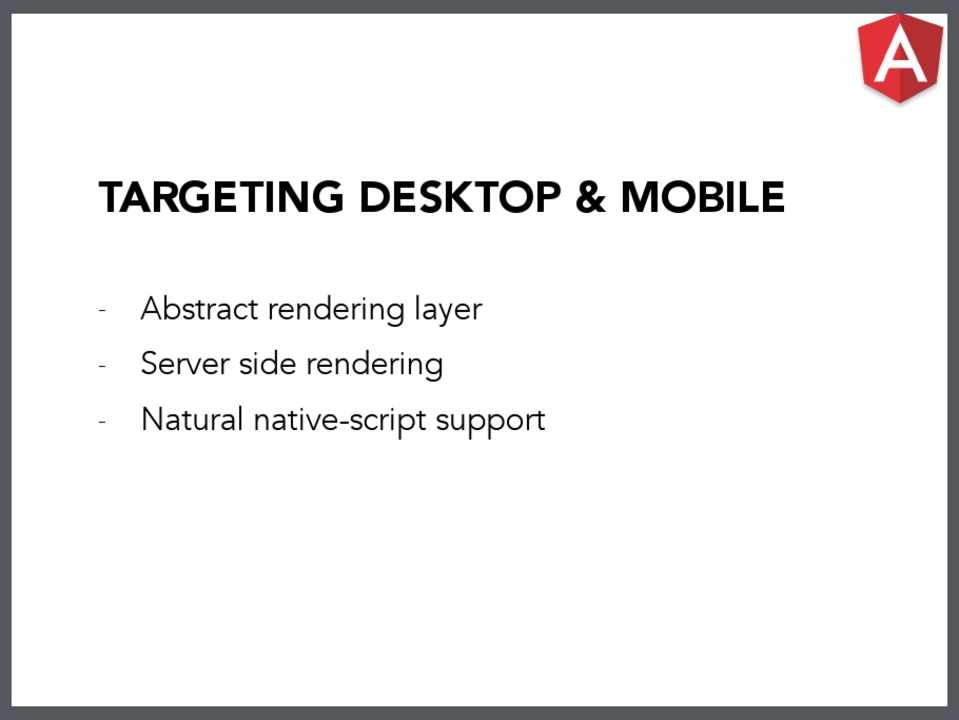 A

TARGETING DESKTOP & MOBILE

- Abstract rendering layer
- Server side rendering
- Natural native-script support